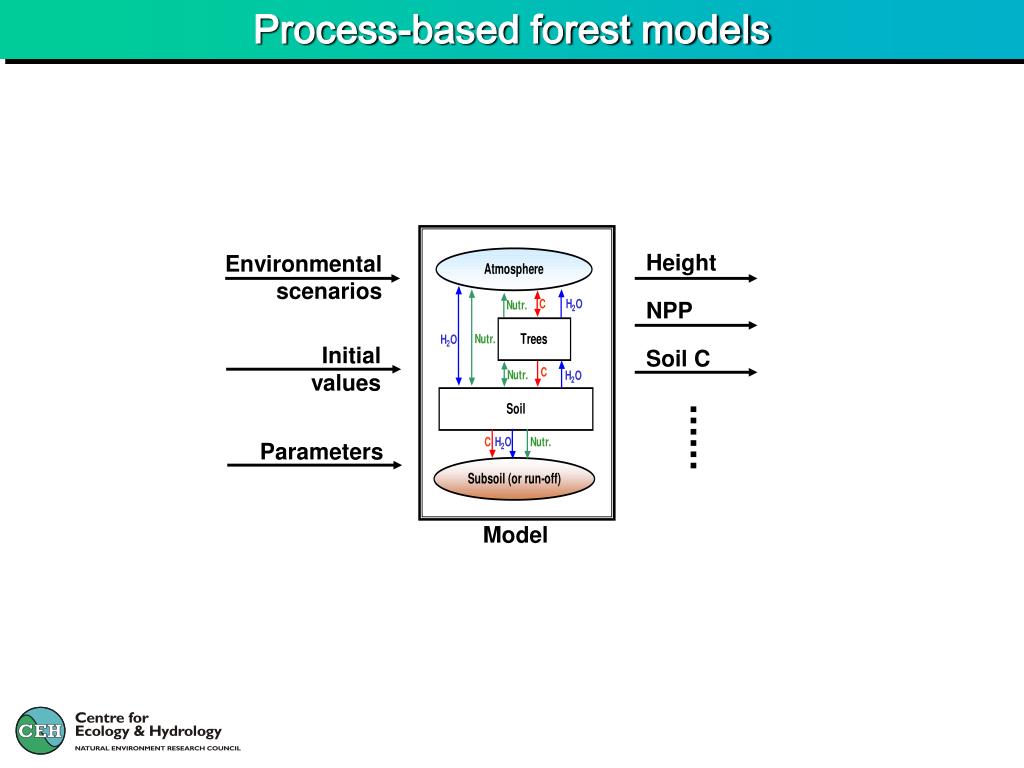 Process-based forest models

Environmental scenarios

Initial values

Parameters

Atmosphere

Nutr.

C

$H_2O$

$H_2O$

Nutr.

Trees

Nutr.

C

$H_2O$

Soil

C

$H_2O$

Nutr.

Subsoil (or run-off)

Model

Height

NPP

Soil C

......

CEH

Centre for Ecology & Hydrology

NATURAL ENVIRONMENT RESEARCH COUNCIL